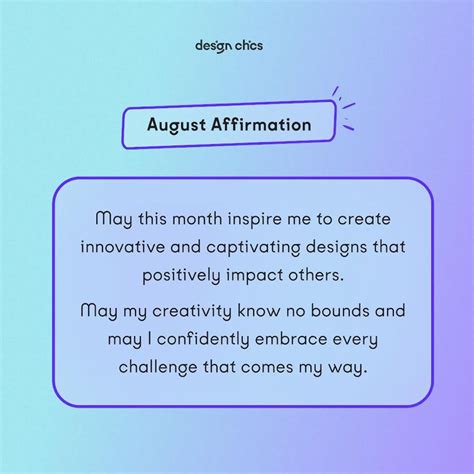 design chics

August Affirmation

May this month inspire me to create innovative and captivating designs that positively impact others.

May my creativity know no bounds and may I confidently embrace every challenge that comes my way.